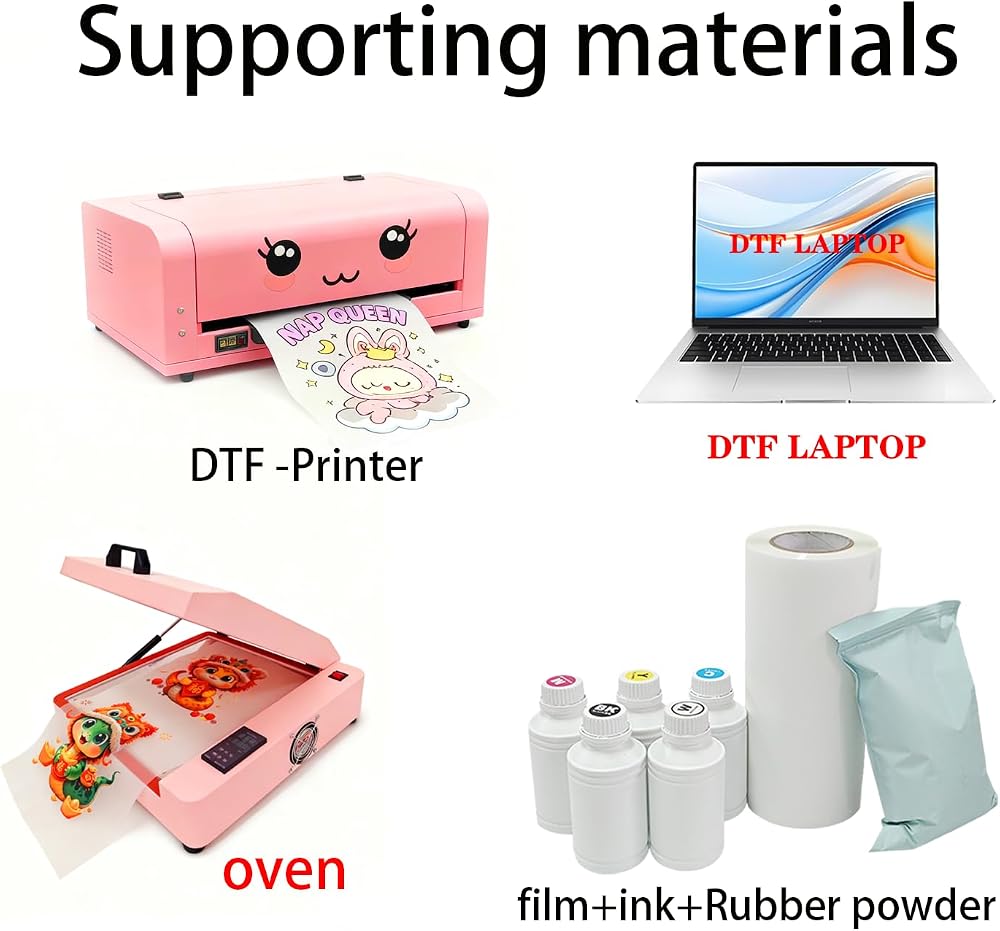 Supporting materials

NAP QUEEN

DTF -Printer

DTF LAPTOP

DTF LAPTOP

oven

film+ink+Rubber powder